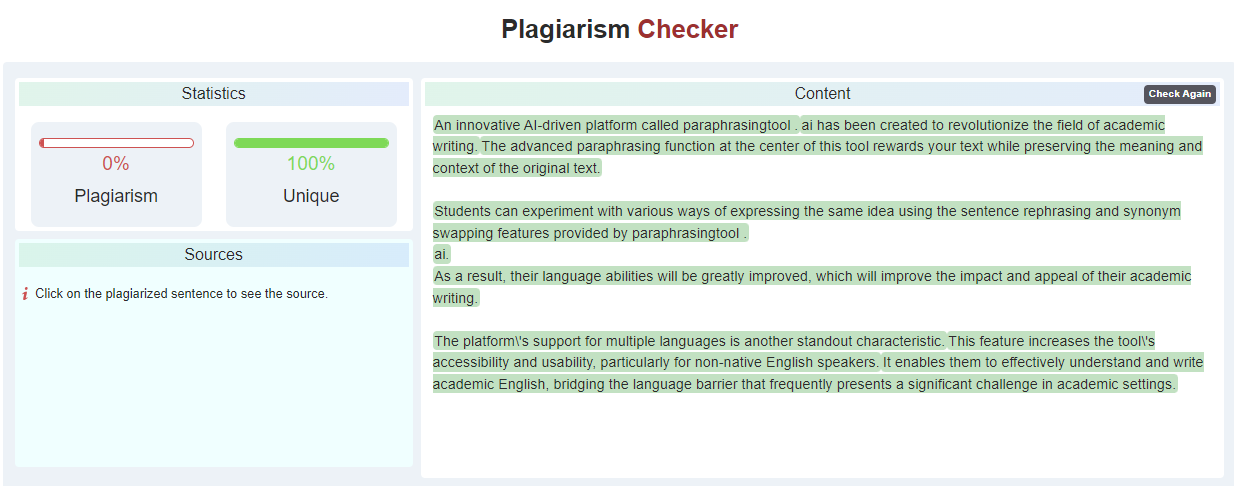 Plagiarism Checker

Statistics

0%
Plagiarism

100%
Unique

Sources

Click on the plagiarized sentence to see the source.

Content

Check Again

An innovative AI-driven platform called paraphrasingtool . ai has been created to revolutionize the field of academic writing. The advanced paraphrasing function at the center of this tool rewards your text while preserving the meaning and context of the original text.

Students can experiment with various ways of expressing the same idea using the sentence rephrasing and synonym swapping features provided by paraphrasingtool .
ai.
As a result, their language abilities will be greatly improved, which will improve the impact and appeal of their academic writing.

The platform\'s support for multiple languages is another standout characteristic. This feature increases the tool\'s accessibility and usability, particularly for non-native English speakers. It enables them to effectively understand and write academic English, bridging the language barrier that frequently presents a significant challenge in academic settings.